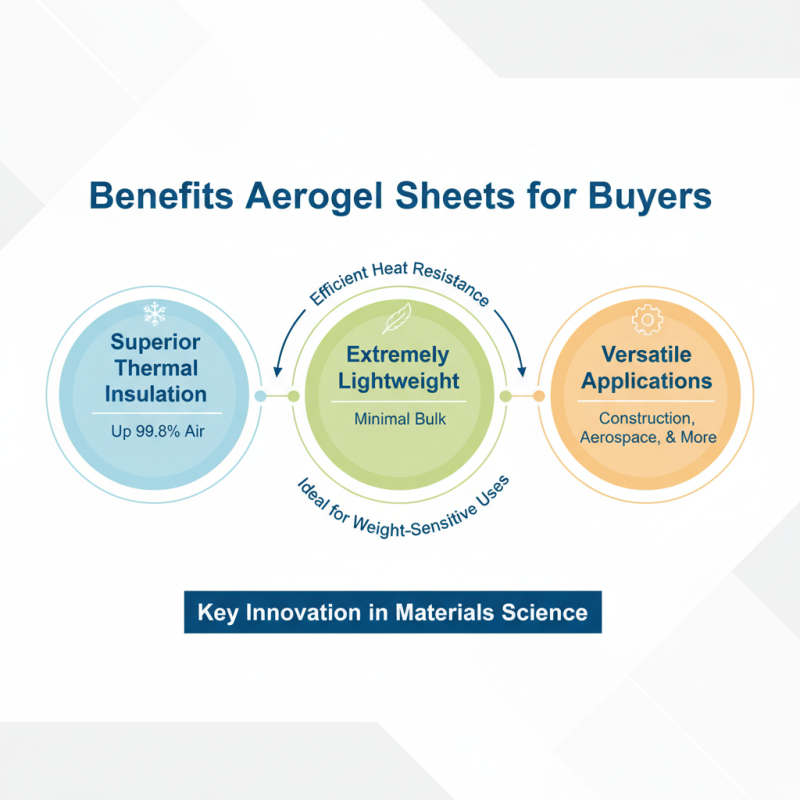 Benefits Aerogel Sheets for Buyers

Efficient Heat Resistance

Superior Thermal Insulation

Up 99.8% Air

Extremely Lightweight

Minimal Bulk

Versatile Applications

Construction, Aerospace, & More

Ideal for Weight-Sensitive Uses

Key Innovation in Materials Science